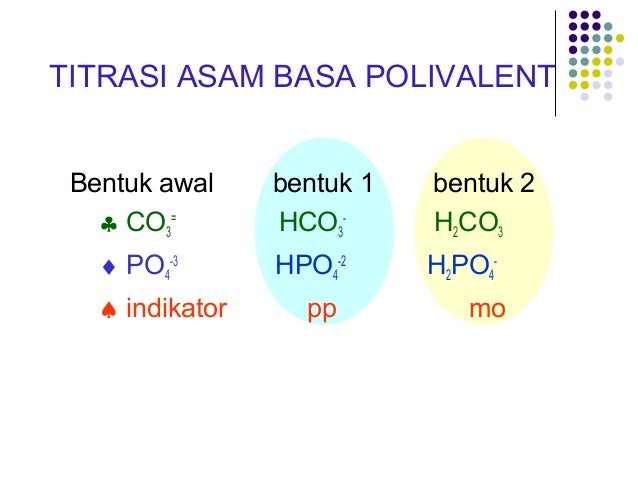 TITRASI ASAM BASA POLIVALENT

| Bentuk awal | bentuk 1 | bentuk 2 |
|---|---|---|
| ♣ $CO_3^{=}$ | $HCO_3^{-}$ | $H_2CO_3$ |
| ♦ $PO_4^{-3}$ | $HPO_4^{-2}$ | $H_2PO_4^{-}$ |
| ♠ indikator | pp | mo |